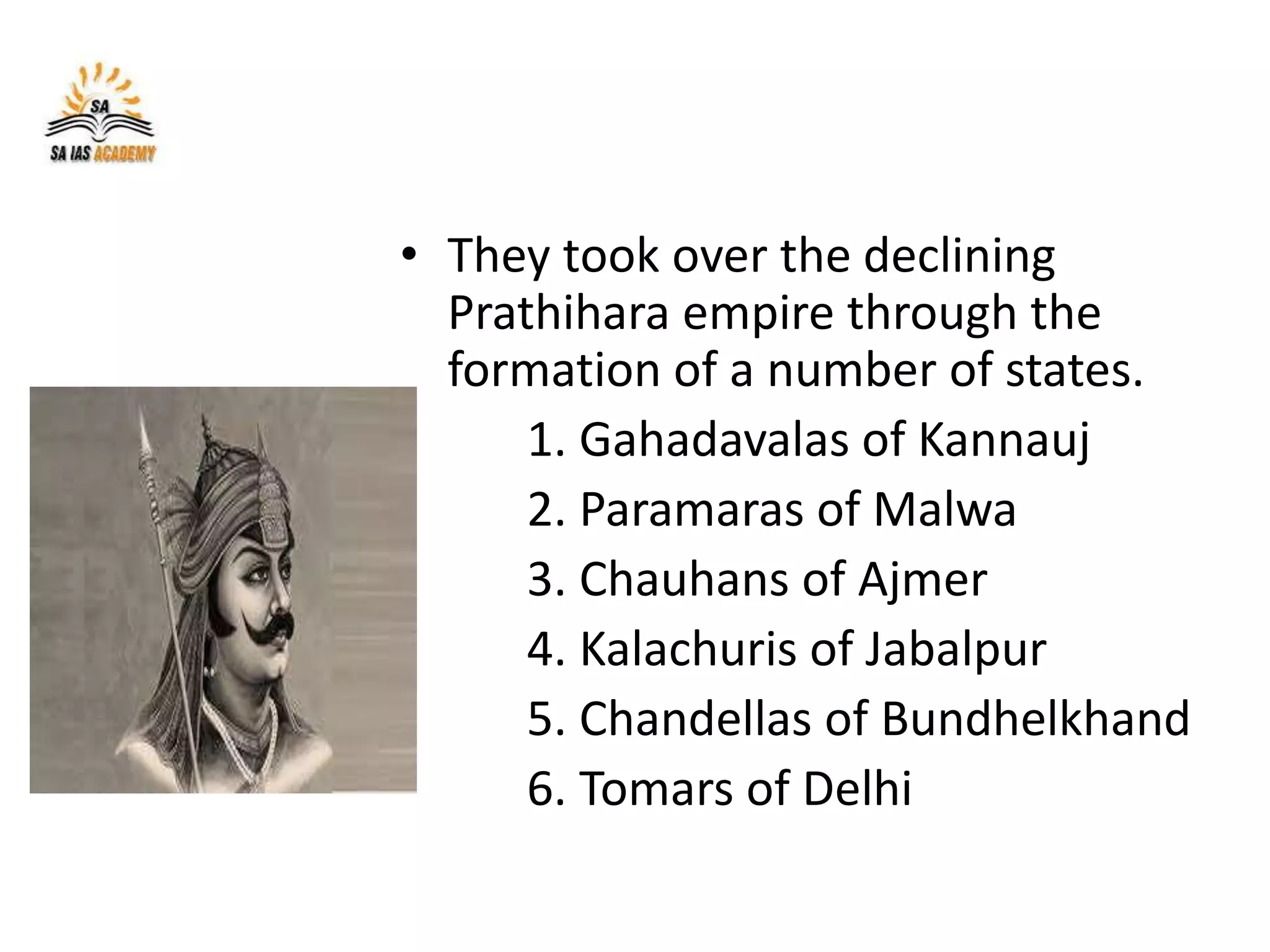 SA
SA IAS ACADEMY

• They took over the declining Prathihara empire through the formation of a number of states.
1. Gahadavalas of Kannauj
2. Paramaras of Malwa
3. Chauhans of Ajmer
4. Kalachuris of Jabalpur
5. Chandellas of Bundhelkhand
6. Tomars of Delhi